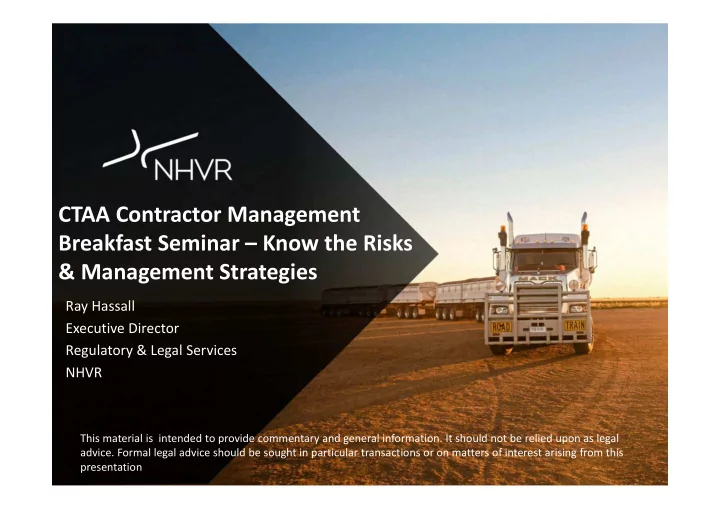 NHVR

CTAA Contractor Management Breakfast Seminar – Know the Risks & Management Strategies

Ray Hassall
Executive Director
Regulatory & Legal Services
NHVR

MACK

ROAD TRAIN

This material is intended to provide commentary and general information. It should not be relied upon as legal advice. Formal legal advice should be sought in particular transactions or on matters of interest arising from this presentation